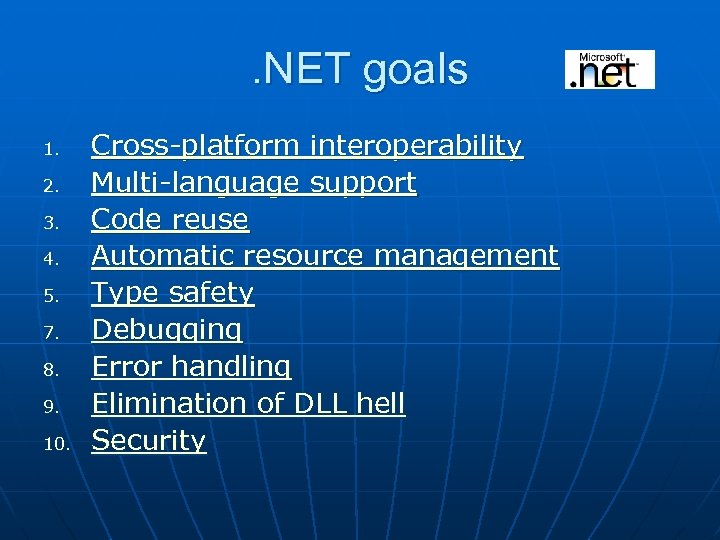 .NET goals

Microsoft .net

1. Cross-platform interoperability
2. Multi-language support
3. Code reuse
4. Automatic resource management
5. Type safety
7. Debugging
8. Error handling
9. Elimination of DLL hell
10. Security